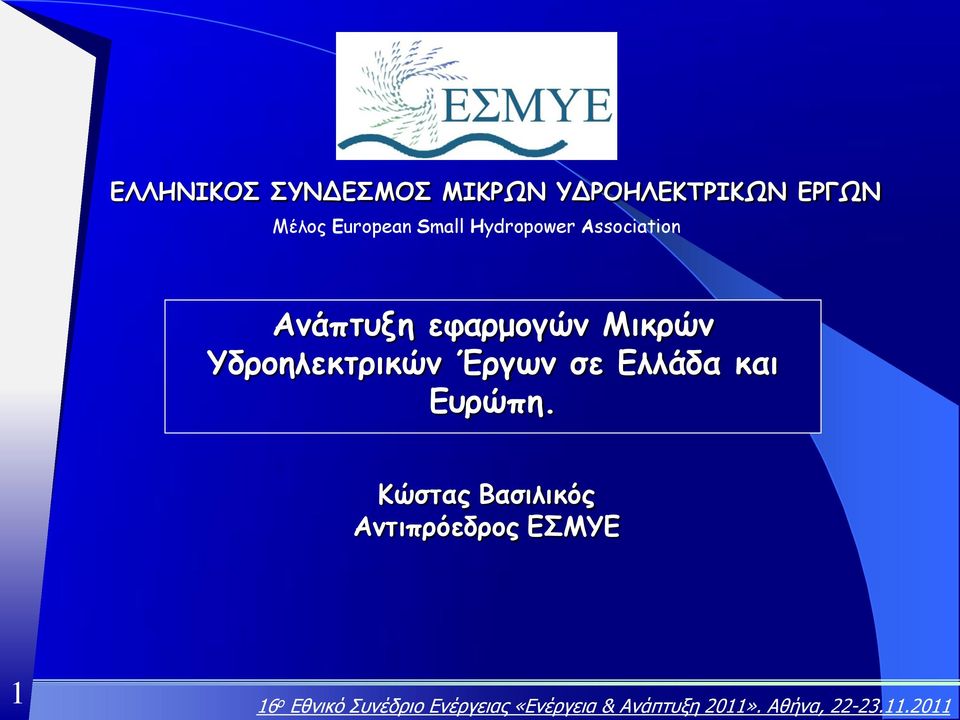 ΕΣΜΥΕ

ΕΛΛΗΝΙΚΟΣ ΣΥΝΔΕΣΜΟΣ ΜΙΚΡΩΝ ΥΔΡΟΗΛΕΚΤΡΙΚΩΝ ΕΡΓΩΝ

Μέλος European Small Hydropower Association

Ανάπτυξη εφαρμογών Μικρών Υδροηλεκτρικών Έργων σε Ελλάδα και Ευρώπη.

Κώστας Βασιλικός
Αντιπρόεδρος ΕΣΜΥΕ

1

16ο Εθνικό Συνέδριο Ενέργειας «Ενέργεια & Ανάπτυξη 2011». Αθήνα, 22-23.11.2011